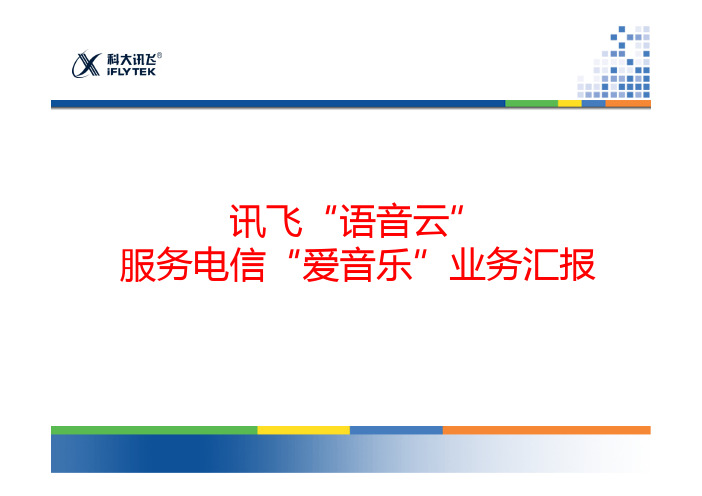 科大讯飞®
iFLYTEK

讯飞“语音云”
服务电信“爱音乐”业务汇报